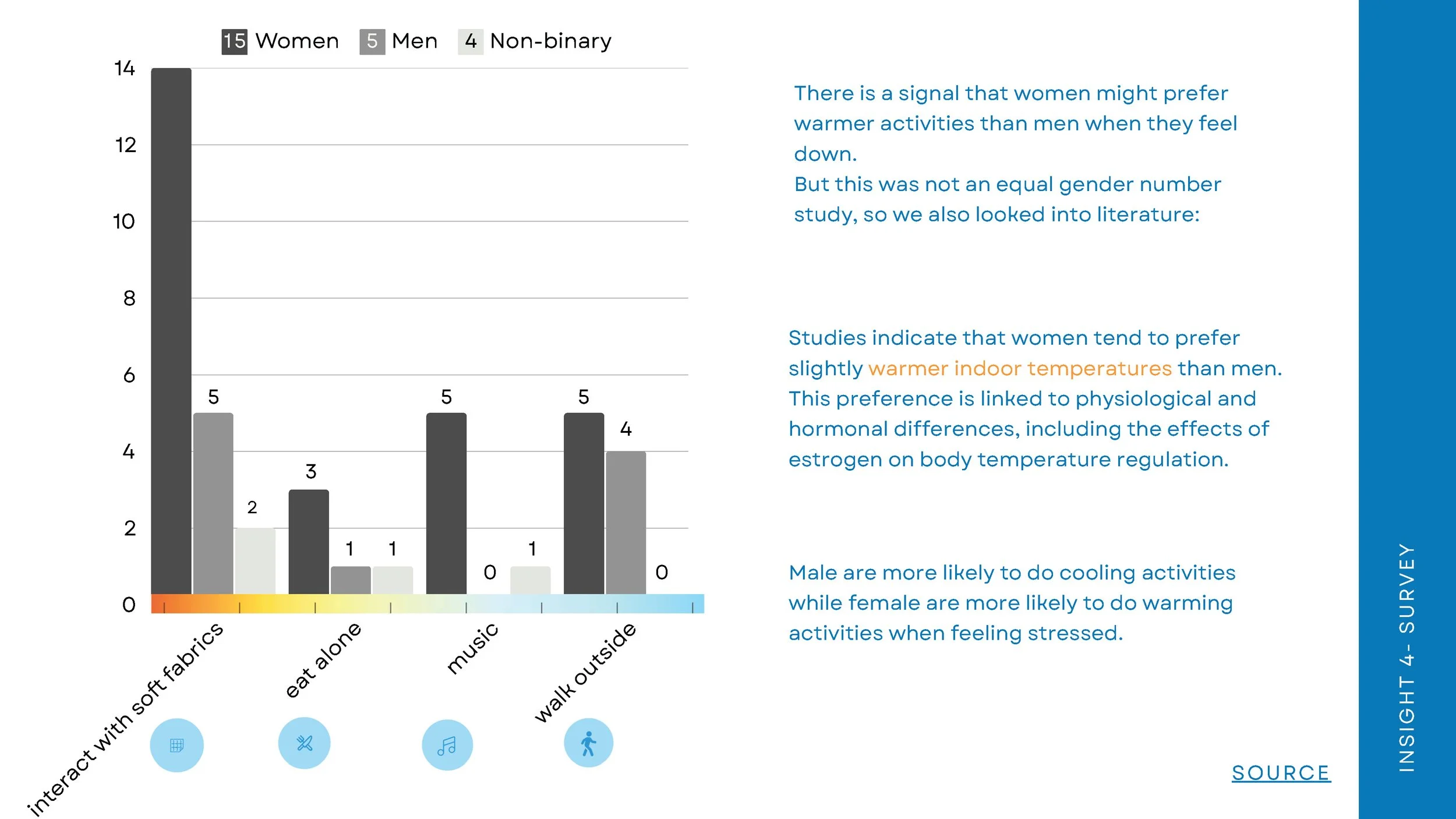 15 Women 5 Men 4 Non-binary

14
12
10
8
6
4
2
0

5
2
3
1
1
5
0
1
5
4
0

interact with soft fabrics
eat alone
music
walk outside

There is a signal that women might prefer warmer activities than men when they feel down.
But this was not an equal gender number study, so we also looked into literature:

Studies indicate that women tend to prefer slightly warmer indoor temperatures than men. This preference is linked to physiological and hormonal differences, including the effects of estrogen on body temperature regulation.

Male are more likely to do cooling activities while female are more likely to do warming activities when feeling stressed.

SOURCE

INSIGHT 4- SURVEY